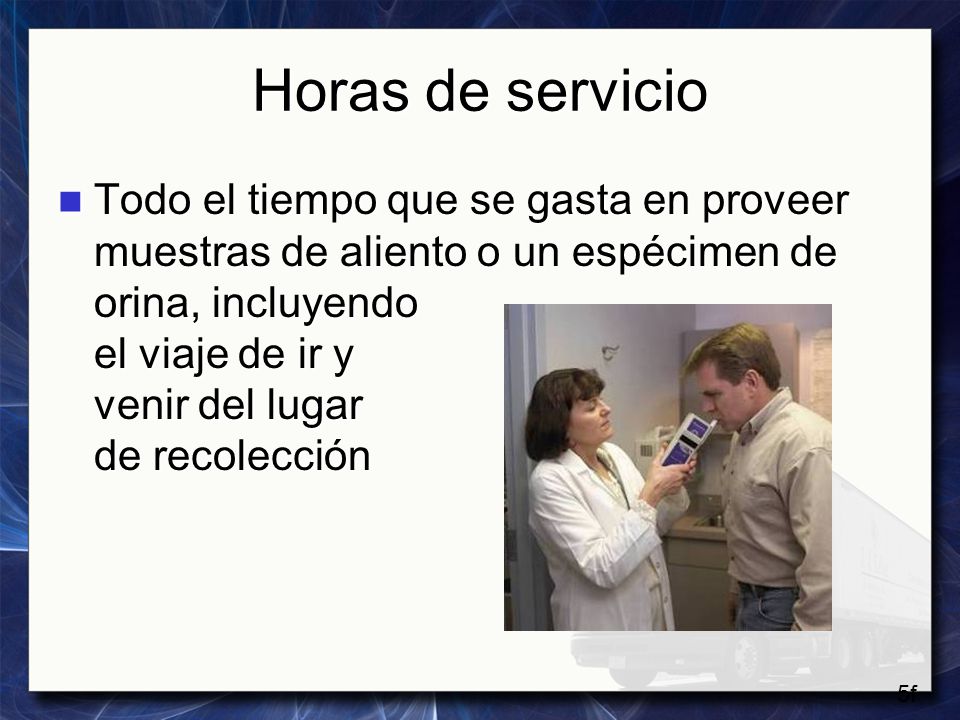 Horas de servicio

Todo el tiempo que se gasta en proveer muestras de aliento o un espécimen de orina, incluyendo el viaje de ir y venir del lugar de recolección

5f